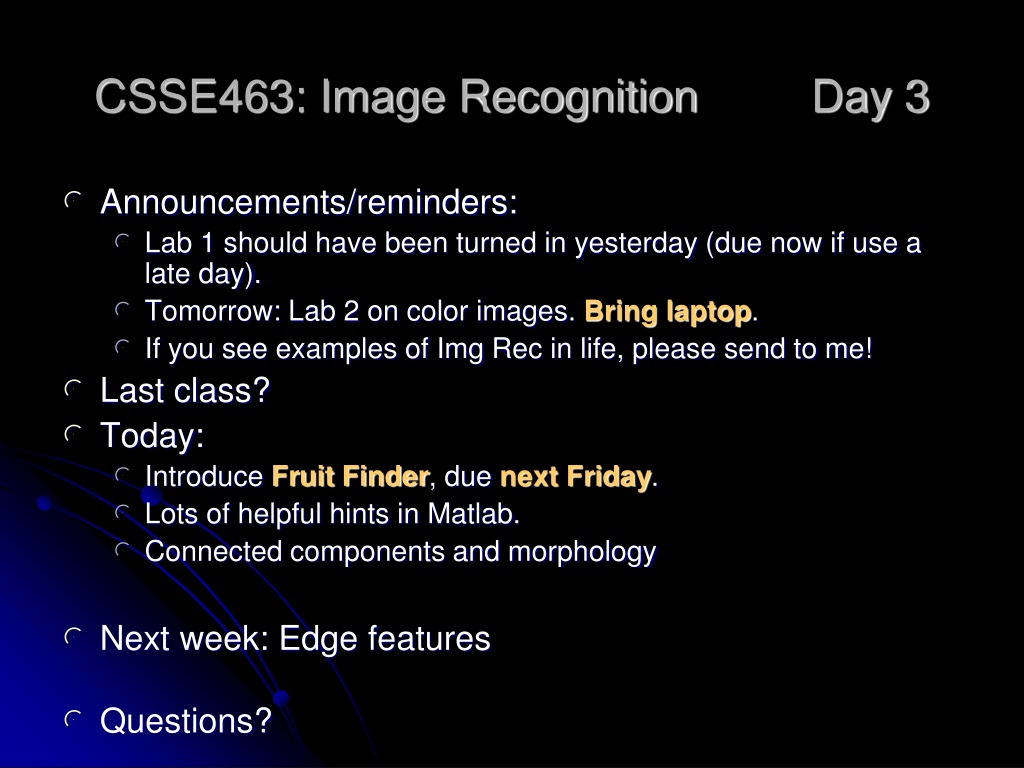 CSSE463: Image Recognition Day 3

Announcements/reminders:

Lab 1 should have been turned in yesterday (due now if use a late day).

Tomorrow: Lab 2 on color images. Bring laptop.

If you see examples of Img Rec in life, please send to me!

Last class?

Today:

Introduce Fruit Finder, due next Friday.

Lots of helpful hints in Matlab.

Connected components and morphology

Next week: Edge features

Questions?